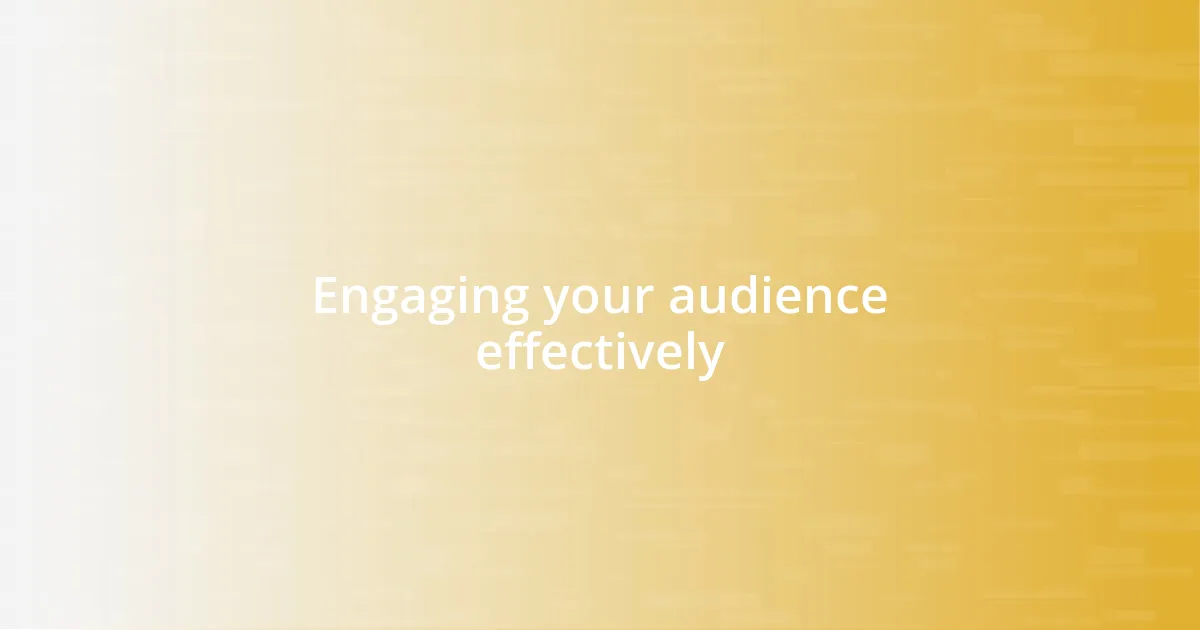 Engaging your audience effectively